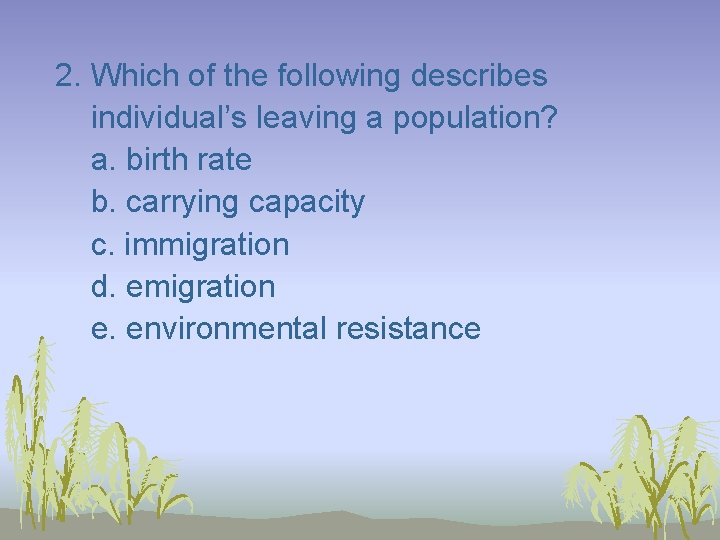 2. Which of the following describes individual’s leaving a population?
a. birth rate
b. carrying capacity
c. immigration
d. emigration
e. environmental resistance